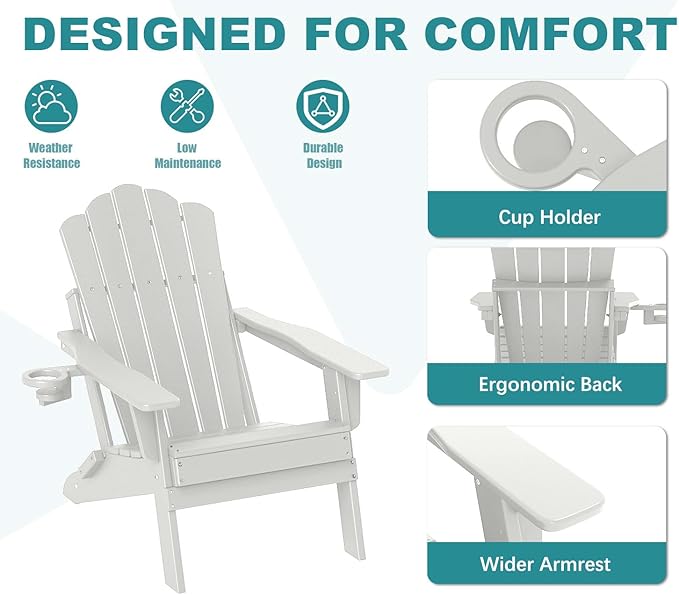 DESIGNED FOR COMFORT

Weather Resistance

Low Maintenance

Durable Design

Cup Holder

Ergonomic Back

Wider Armrest